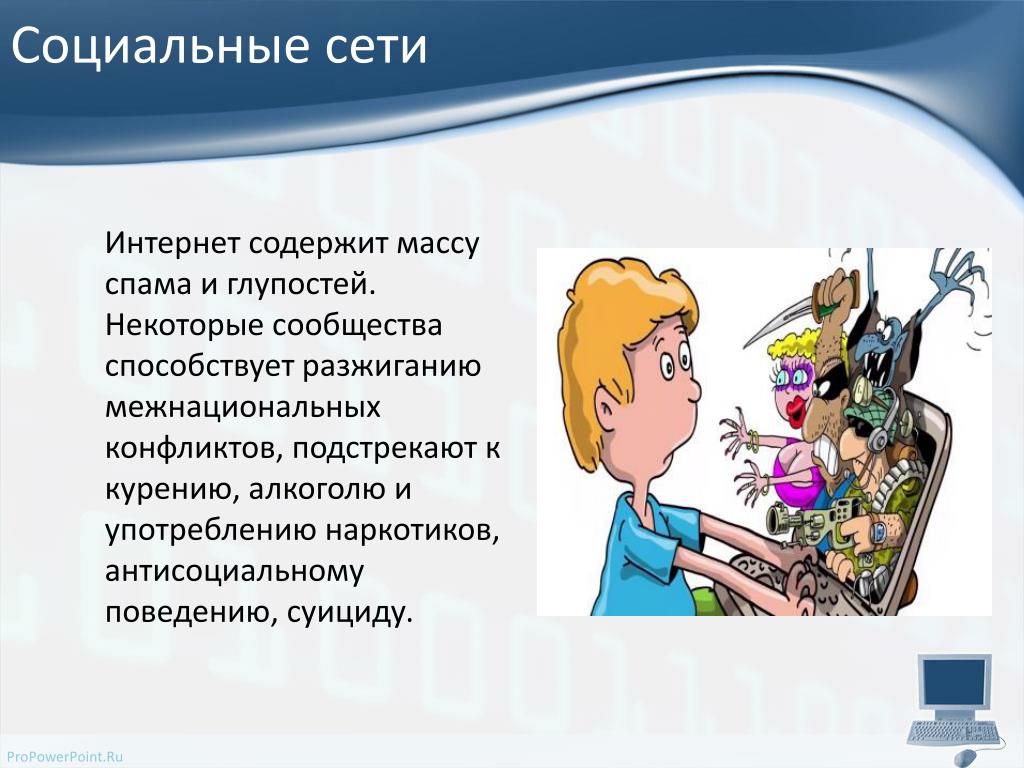 Социальные сети

Интернет содержит массу спама и глупостей. Некоторые сообщества способствует разжиганию межнациональных конфликтов, подстрекают к курению, алкоголю и употреблению наркотиков, антисоциальному поведению, суициду.

ProPowerPoint.Ru